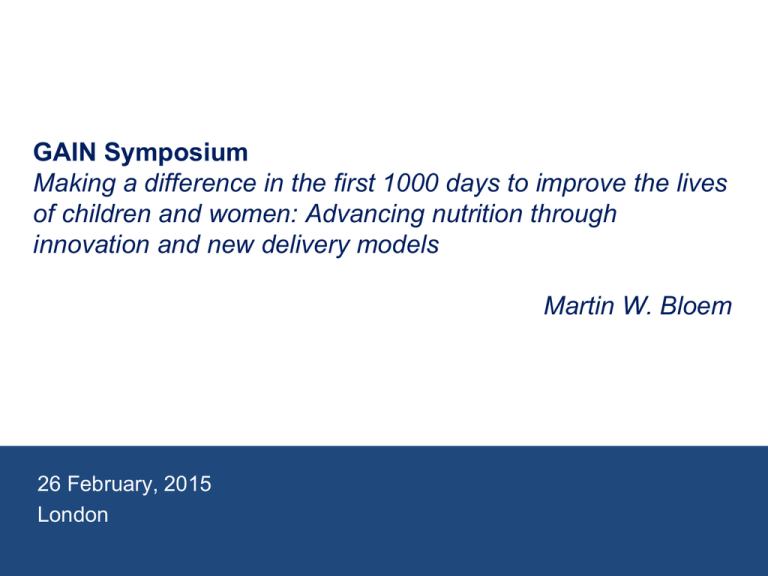 GAIN Symposium
Making a difference in the first 1000 days to improve the lives of children and women: Advancing nutrition through innovation and new delivery models

Martin W. Bloem

26 February, 2015
London